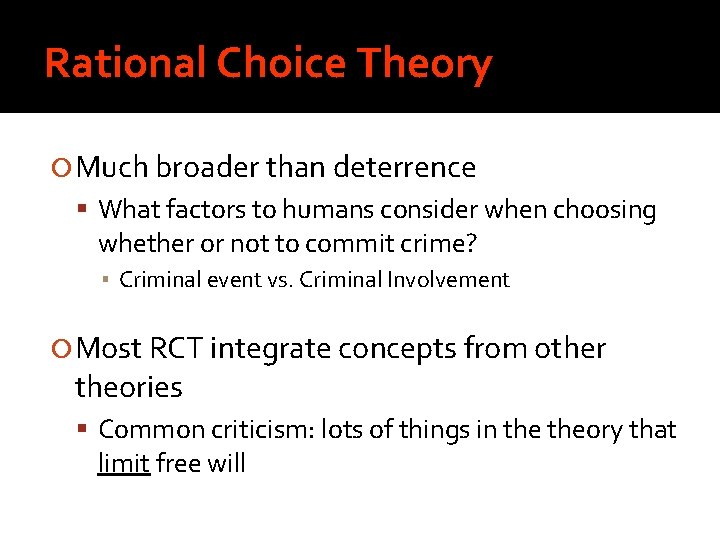 Rational Choice Theory

Much broader than deterrence

What factors to humans consider when choosing whether or not to commit crime?

Criminal event vs. Criminal Involvement

Most RCT integrate concepts from other theories

Common criticism: lots of things in the theory that limit free will